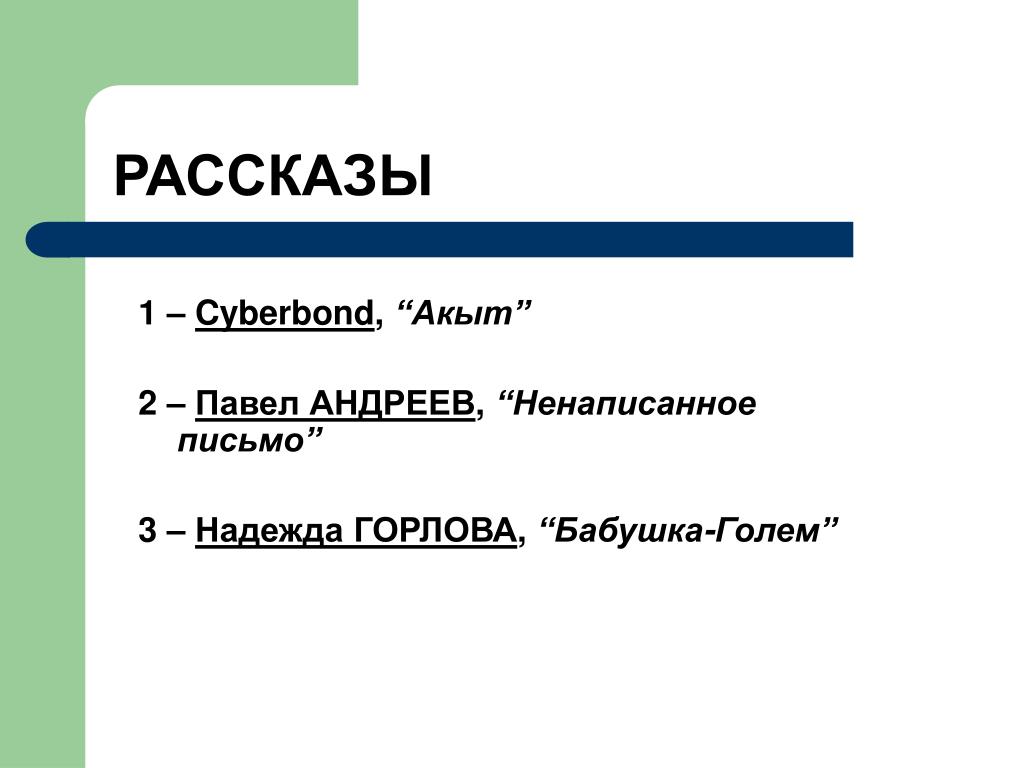 РАССКАЗЫ

1 – Cyberbond, “Акыт”

2 – Павел АНДРЕЕВ, “Ненаписанное письмо”

3 – Надежда ГОРЛОВА, “Бабушка-Голем”